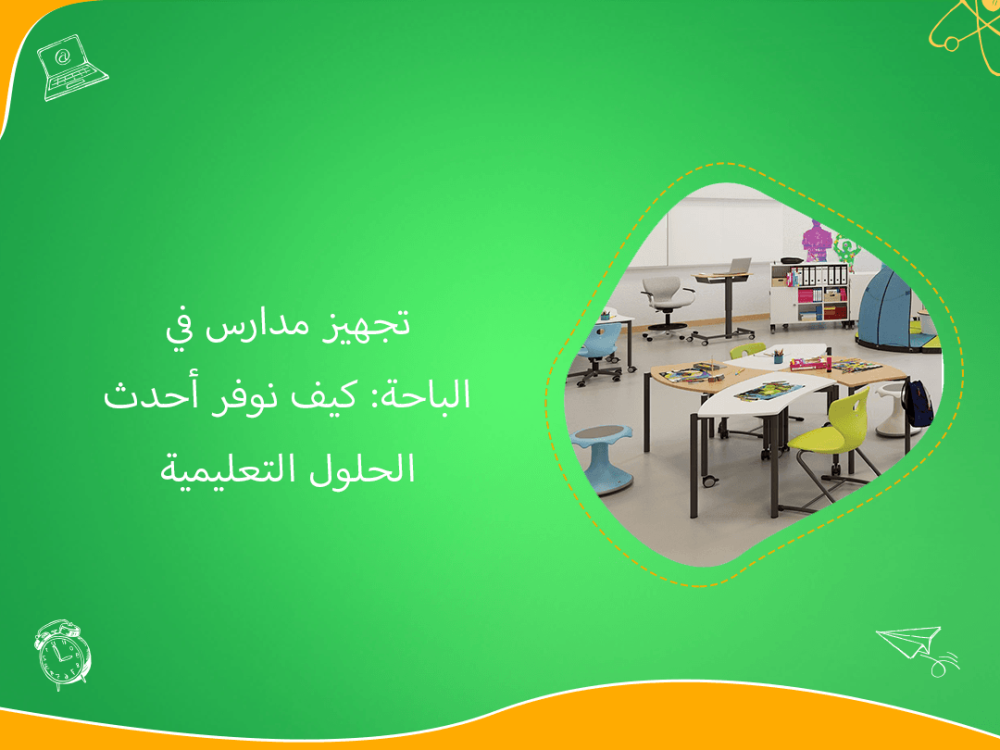 تجهيز مدارس في الباحة: كيف نوفر أحدث الحلول التعليمية